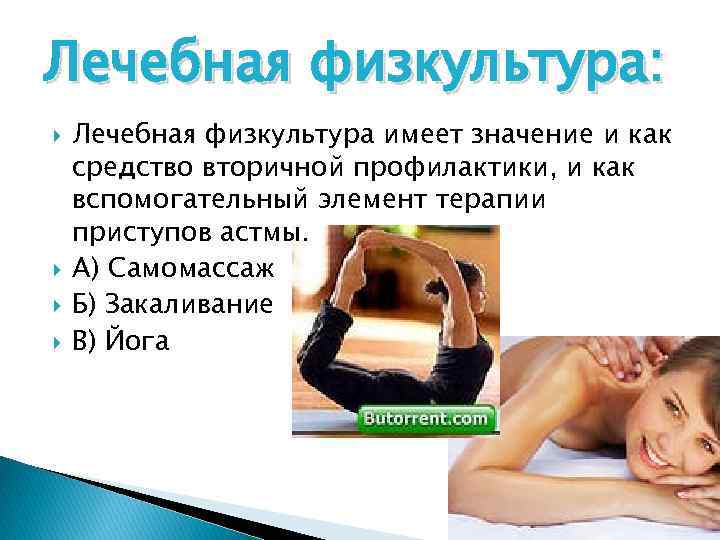 Лечебная физкультура:

Лечебная физкультура имеет значение и как средство вторичной профилактики, и как вспомогательный элемент терапии приступов астмы.

А) Самомассаж

Б) Закаливание

В) Йога

Butorrent.com